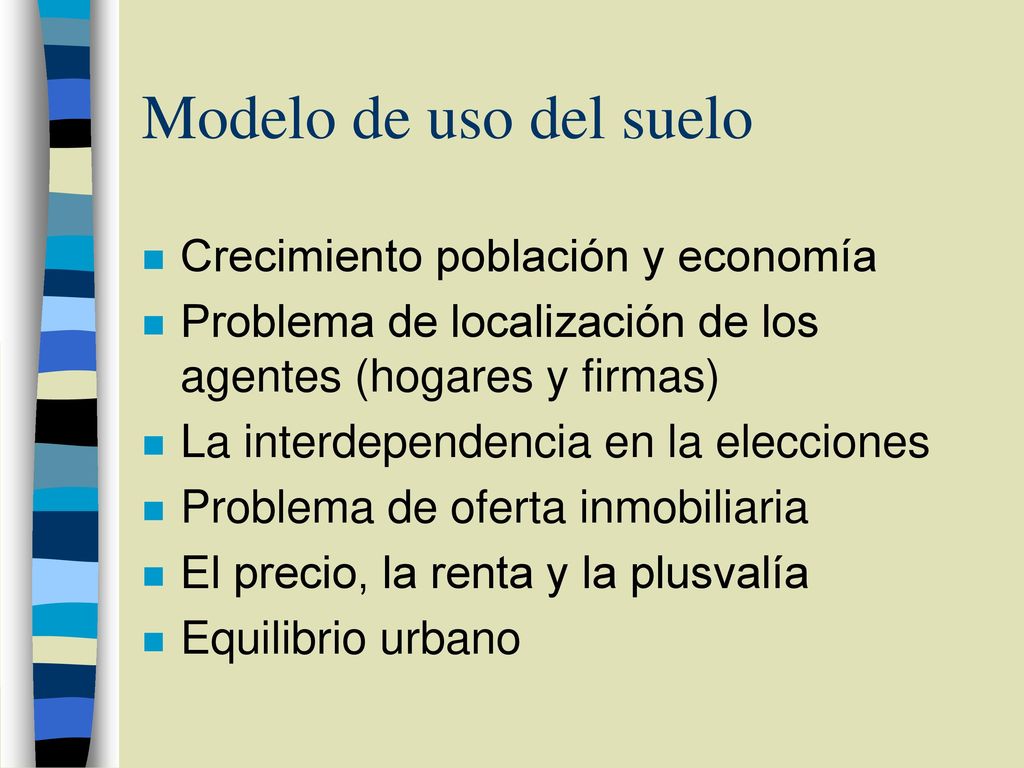 Modelo de uso del suelo

Crecimiento población y economía

Problema de localización de los agentes (hogares y firmas)

La interdependencia en la elecciones

Problema de oferta inmobiliaria

El precio, la renta y la plusvalía

Equilibrio urbano